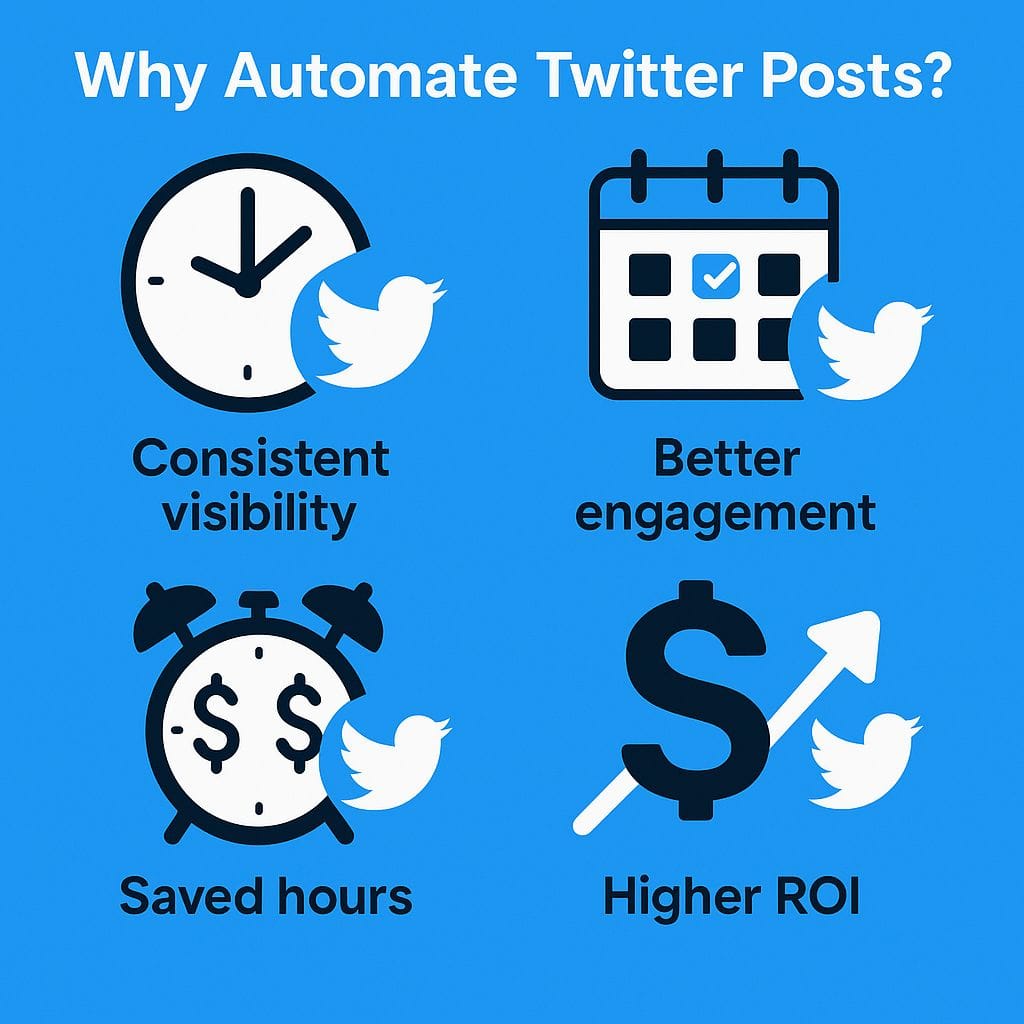 Why Automate Twitter Posts?

Consistent visibility

Better engagement

$ $

Saved hours

$

Higher ROI